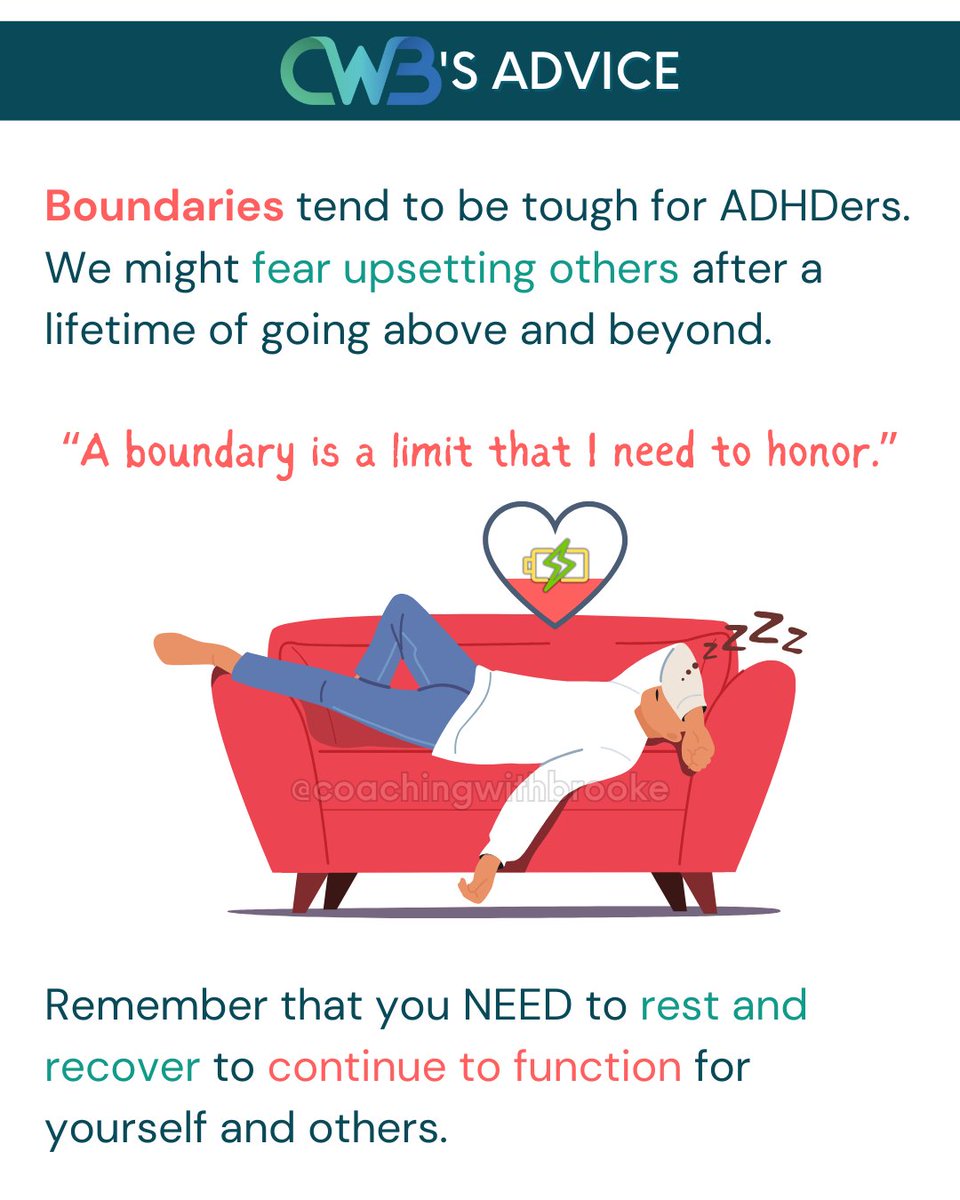 CWB'S ADVICE

Boundaries tend to be tough for ADHDers. We might fear upsetting others after a lifetime of going above and beyond.

"A boundary is a limit that I need to honor."

zzZz

@coachingwithbrooke

Remember that you NEED to rest and recover to continue to function for yourself and others.